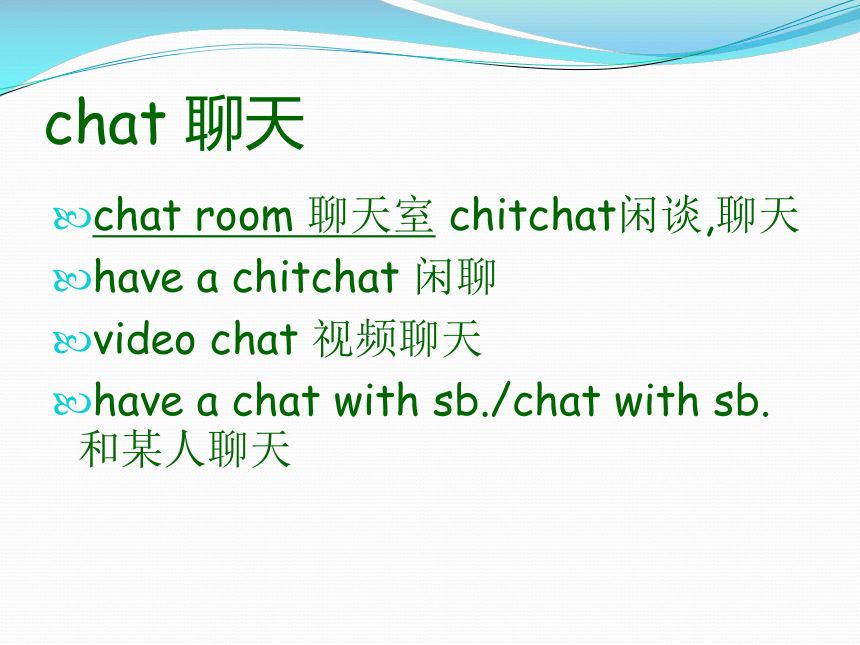 chat 聊天

chat room 聊天室 chitchat闲谈,聊天

have a chitchat 闲聊

video chat 视频聊天

have a chat with sb./chat with sb. 和某人聊天